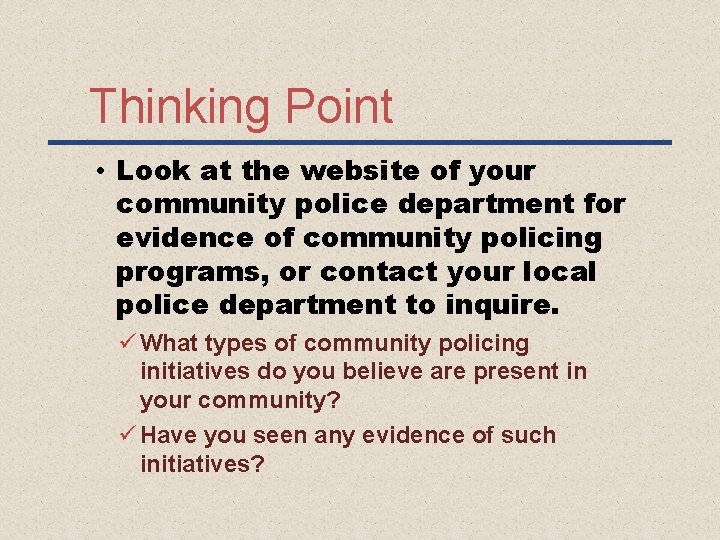 Thinking Point

• Look at the website of your community police department for evidence of community policing programs, or contact your local police department to inquire.

✓ What types of community policing initiatives do you believe are present in your community?

✓ Have you seen any evidence of such initiatives?